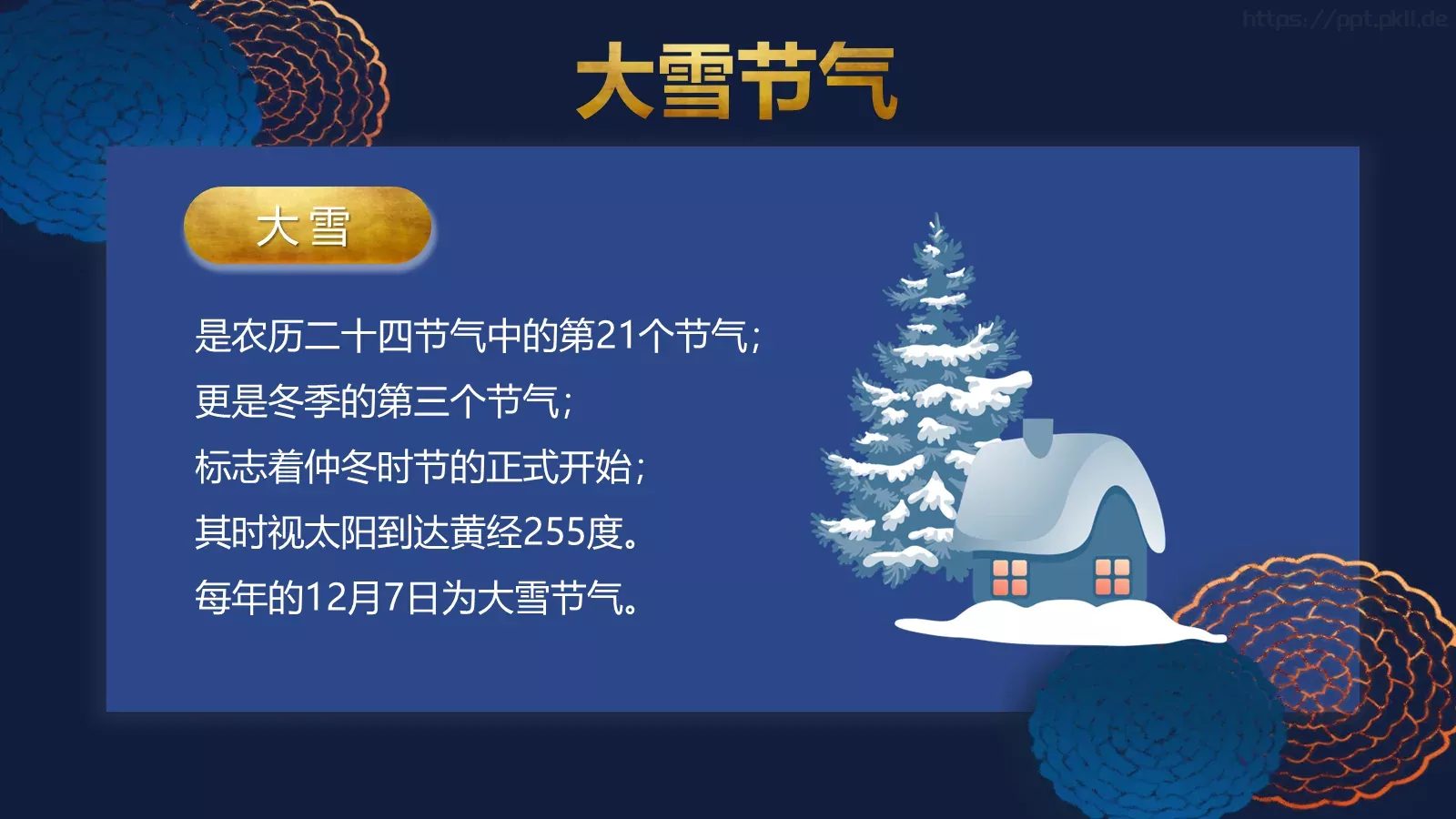 https://ppt.pkll.de

大雪节气

大雪

是农历二十四节气中的第21个节气;
更是冬季的第三个节气;
标志着仲冬时节的正式开始;
其时视太阳到达黄经255度。
每年的12月7日为大雪节气。